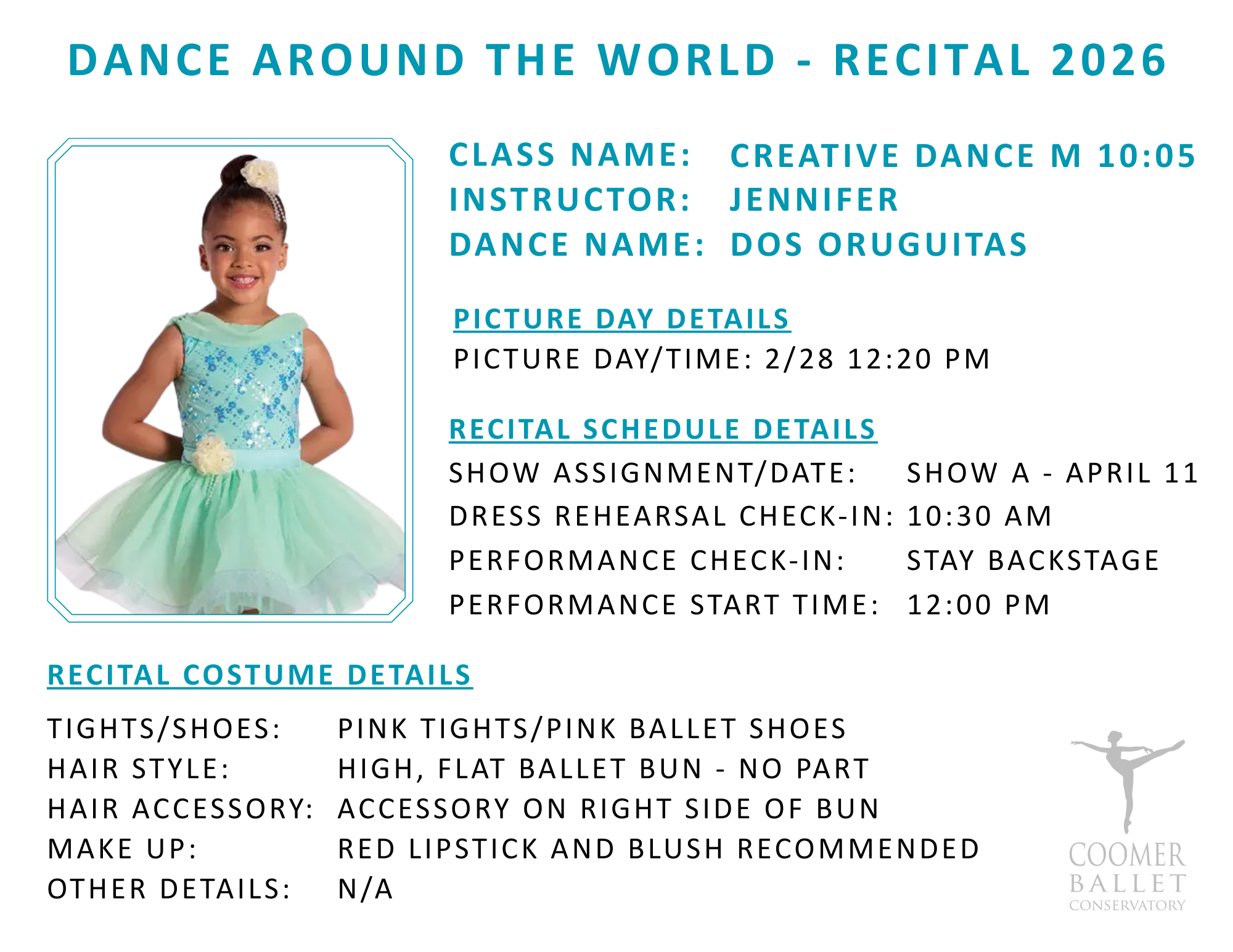 DANCE AROUND THE WORLD - RECITAL 2026

CLASS NAME: CREATIVE DANCE M 10:05
INSTRUCTOR: JENNIFER
DANCE NAME: DOS ORUGUITAS

PICTURE DAY DETAILS
PICTURE DAY/TIME: 2/28 12:20 PM

RECITAL SCHEDULE DETAILS
SHOW ASSIGNMENT/DATE: SHOW A - APRIL 11
DRESS REHEARSAL CHECK-IN: 10:30 AM
PERFORMANCE CHECK-IN: STAY BACKSTAGE
PERFORMANCE START TIME: 12:00 PM

RECITAL COSTUME DETAILS

TIGHTS/SHOES: PINK TIGHTS/PINK BALLET SHOES
HAIR STYLE: HIGH, FLAT BALLET BUN - NO PART
HAIR ACCESSORY: ACCESSORY ON RIGHT SIDE OF BUN
MAKE UP: RED LIPSTICK AND BLUSH RECOMMENDED
OTHER DETAILS: N/A

COOMER BALLET CONSERVATORY